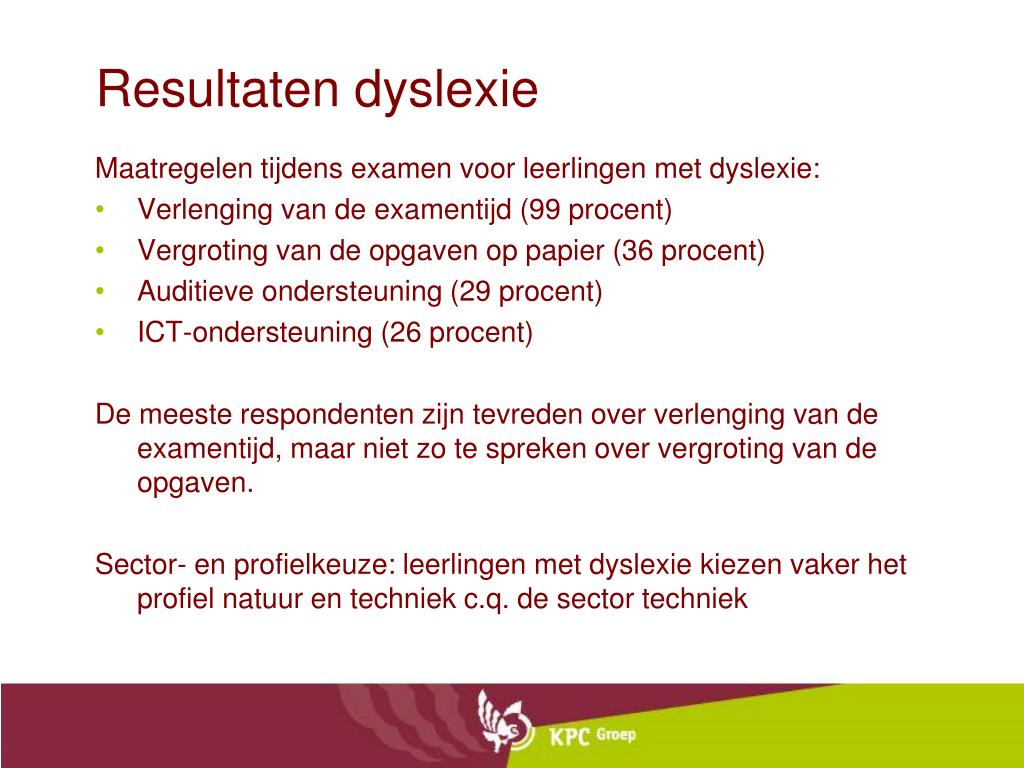 Resultaten dyslexie

Maatregelen tijdens examen voor leerlingen met dyslexie:
• Verlenging van de examentijd (99 procent)
• Vergroting van de opgaven op papier (36 procent)
• Auditieve ondersteuning (29 procent)
• ICT-ondersteuning (26 procent)

De meeste respondenten zijn tevreden over verlenging van de examentijd, maar niet zo te spreken over vergroting van de opgaven.

Sector- en profielkeuze: leerlingen met dyslexie kiezen vaker het profiel natuur en techniek c.q. de sector techniek

KPC Groep